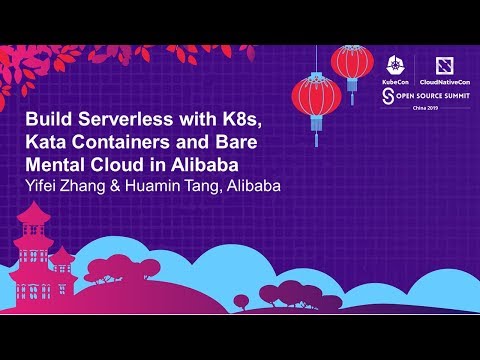 KubeCon CloudNativeCon
OPEN SOURCE SUMMIT
China 2019

Build Serverless with K8s, Kata Containers and Bare Mental Cloud in Alibaba
Yifei Zhang & Huamin Tang, Alibaba